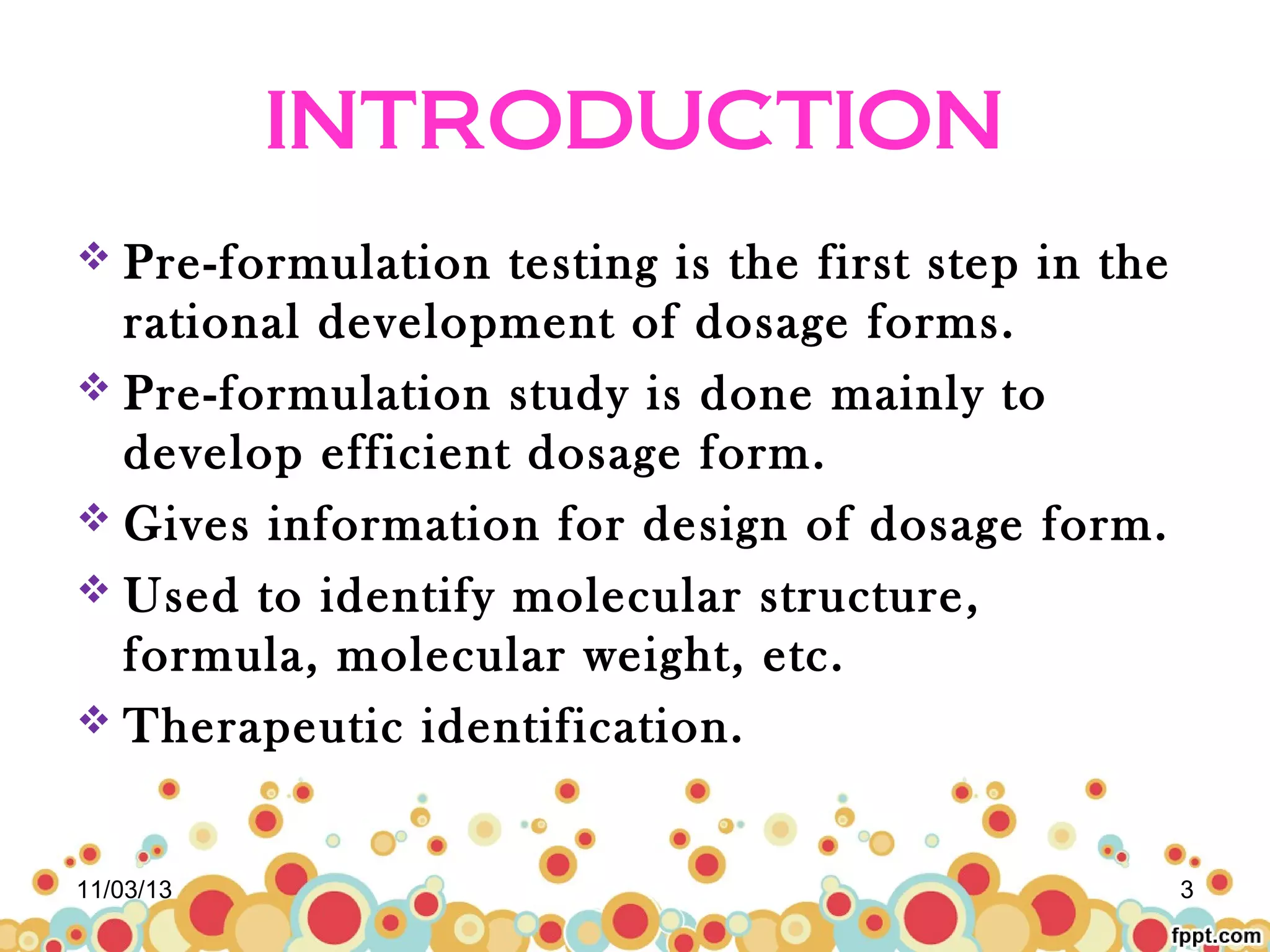 INTRODUCTION

❖ Pre-formulation testing is the first step in the rational development of dosage forms.

❖ Pre-formulation study is done mainly to develop efficient dosage form.

❖ Gives information for design of dosage form.

❖ Used to identify molecular structure, formula, molecular weight, etc.

❖ Therapeutic identification.

11/03/13

3

fppt.com